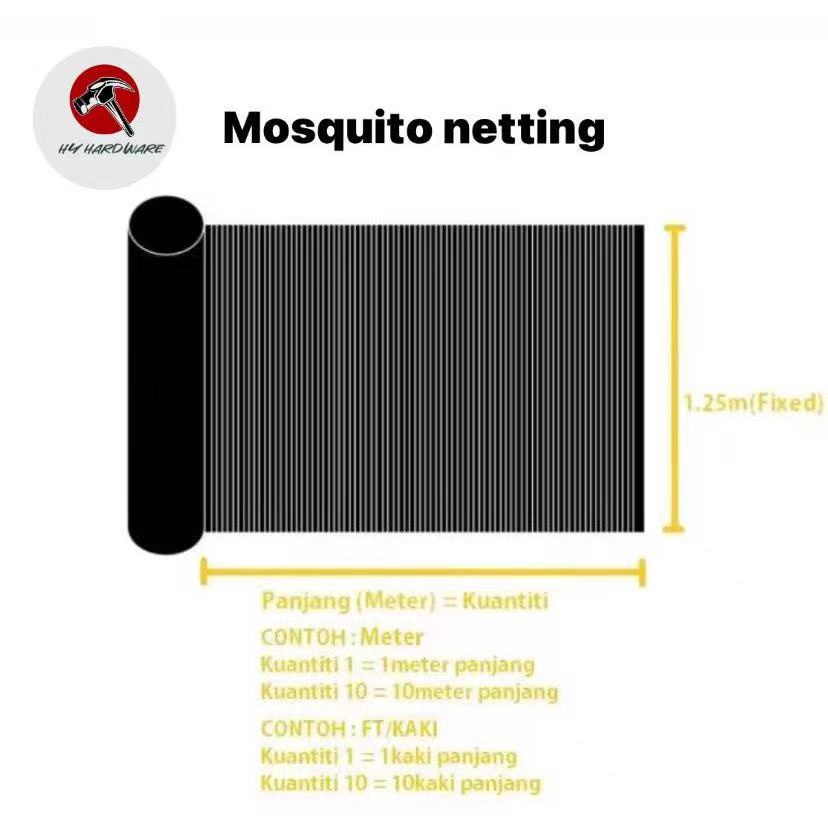 HY HARDWARE

Mosquito netting

1.25m(Fixed)

Panjang (Meter) = Kuantiti

CONTOH : Meter
Kuantiti 1 = 1meter panjang
Kuantiti 10 = 10meter panjang

CONTOH : FT/KAKI
Kuantiti 1 = 1kaki panjang
Kuantiti 10 = 10kaki panjang